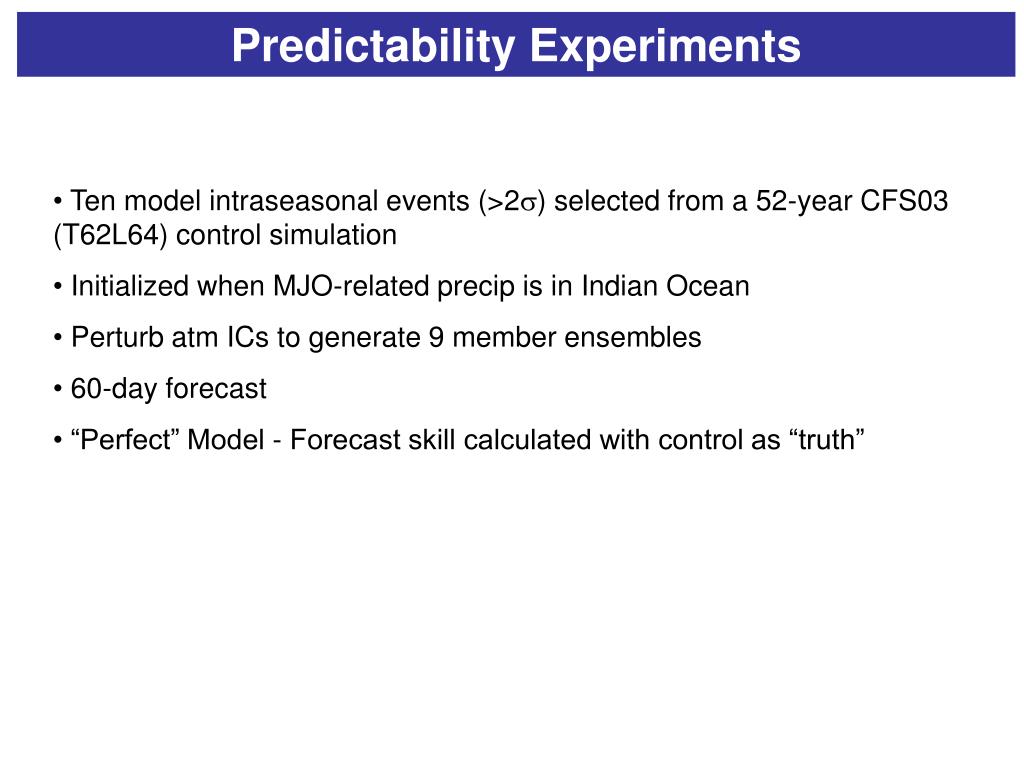 Predictability Experiments

• Ten model intraseasonal events ($>2\sigma$) selected from a 52-year CFS03 (T62L64) control simulation

• Initialized when MJO-related precip is in Indian Ocean

• Perturb atm ICs to generate 9 member ensembles

• 60-day forecast

• “Perfect” Model - Forecast skill calculated with control as “truth”